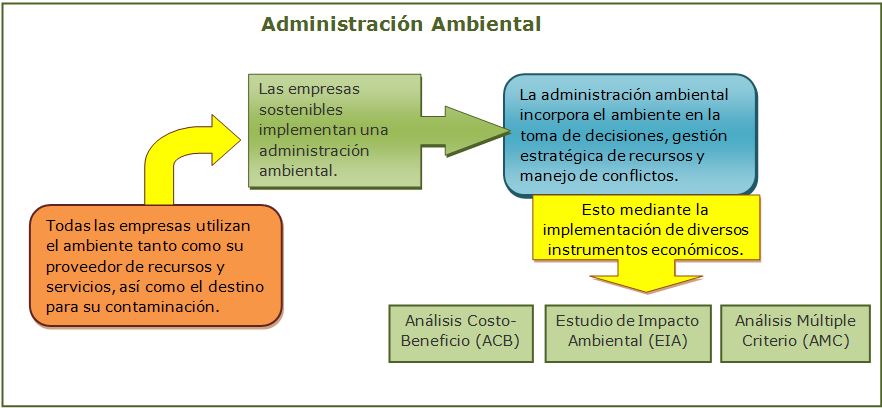 Administración Ambiental

Todas las empresas utilizan el ambiente tanto como su proveedor de recursos y servicios, así como el destino para su contaminación.

Las empresas sostenibles implementan una administración ambiental.

La administración ambiental incorpora el ambiente en la toma de decisiones, gestión estratégica de recursos y manejo de conflictos.

Esto mediante la implementación de diversos instrumentos económicos.

Análisis Costo-Beneficio (ACB)

Estudio de Impacto Ambiental (EIA)

Análisis Múltiple Criterio (AMC)